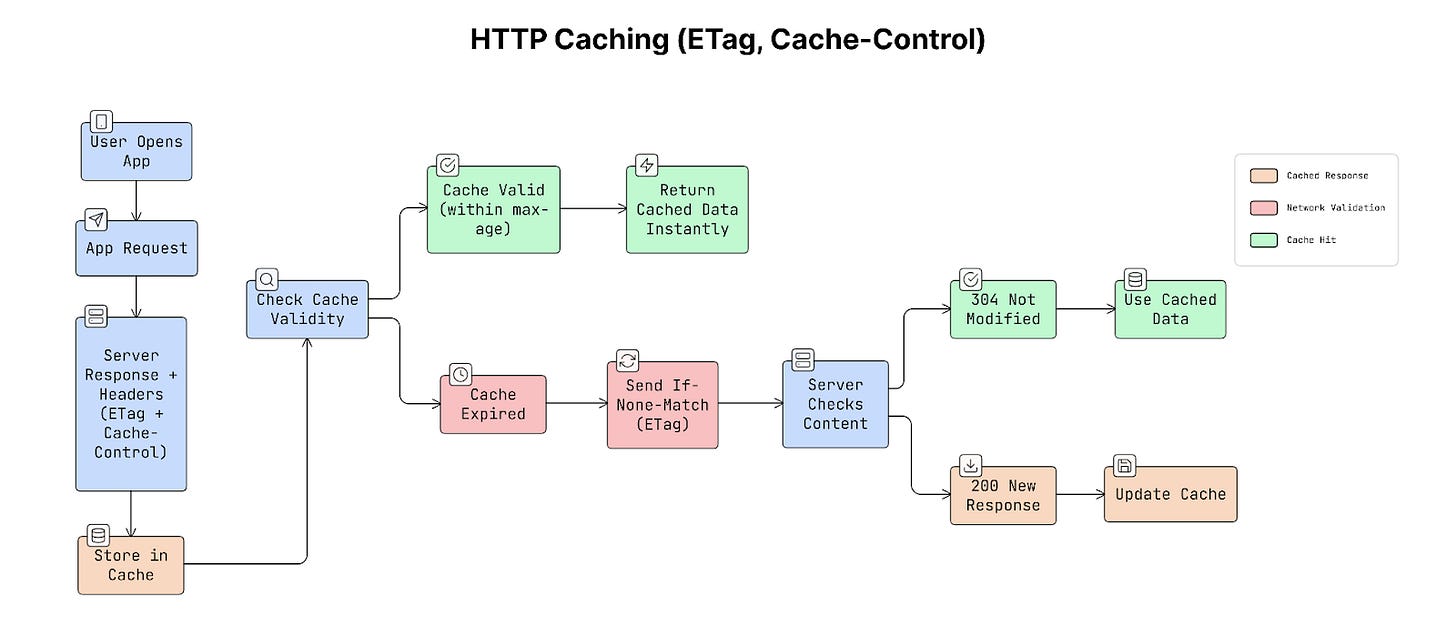 HTTP Caching (ETag, Cache-Control)

User Opens App

App Request

Server Response + Headers (ETag + Cache-Control)

Store in Cache

Check Cache Validity

Cache Valid (within max-age)

Return Cached Data Instantly

Cache Expired

Send If-None-Match (ETag)

Server Checks Content

304 Not Modified

Use Cached Data

200 New Response

Update Cache

Cached Response
Network Validation
Cache Hit